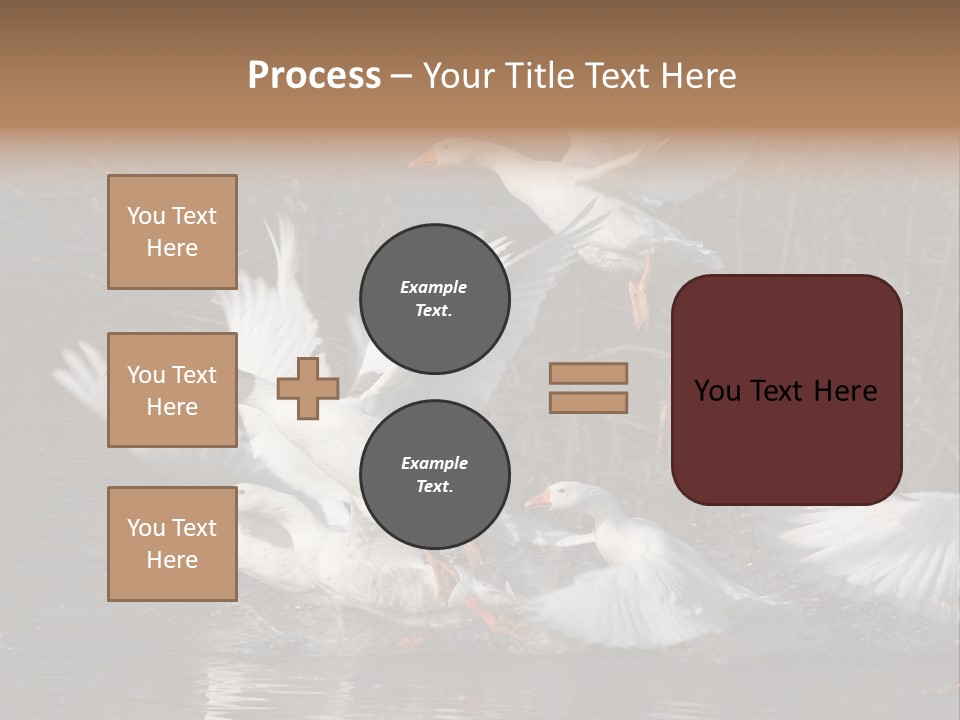 Process – Your Title Text Here

You Text Here

You Text Here

You Text Here

Example Text.

Example Text.

You Text Here